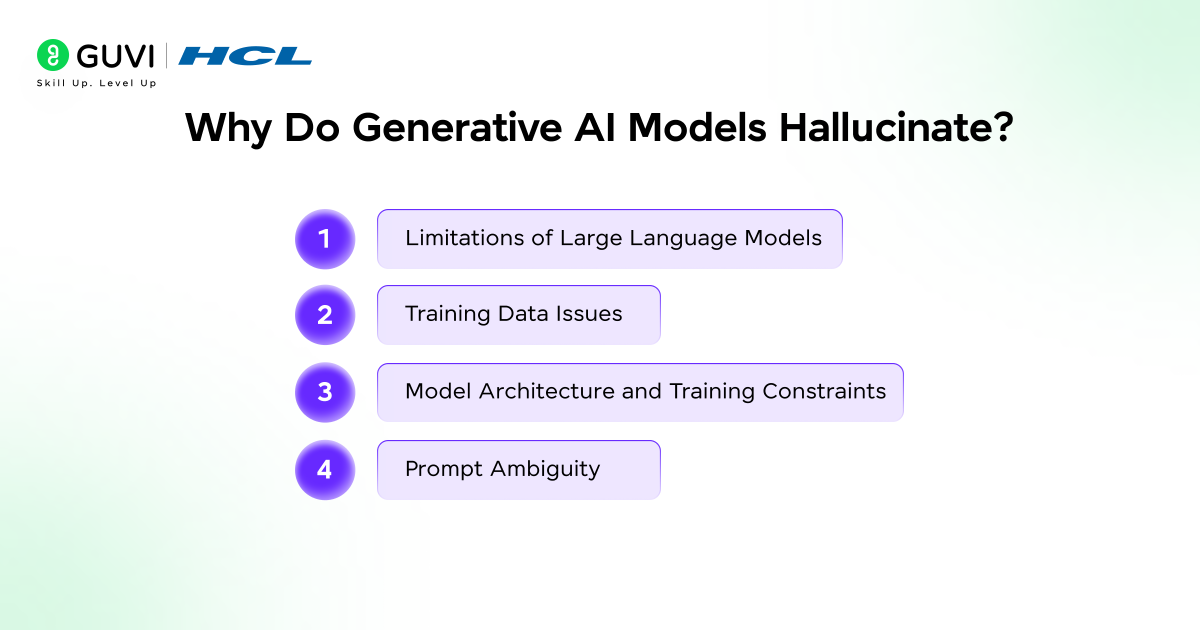 GUVI | HCL
Skill Up. Level Up

Why Do Generative AI Models Hallucinate?

1 Limitations of Large Language Models

2 Training Data Issues

3 Model Architecture and Training Constraints

4 Prompt Ambiguity